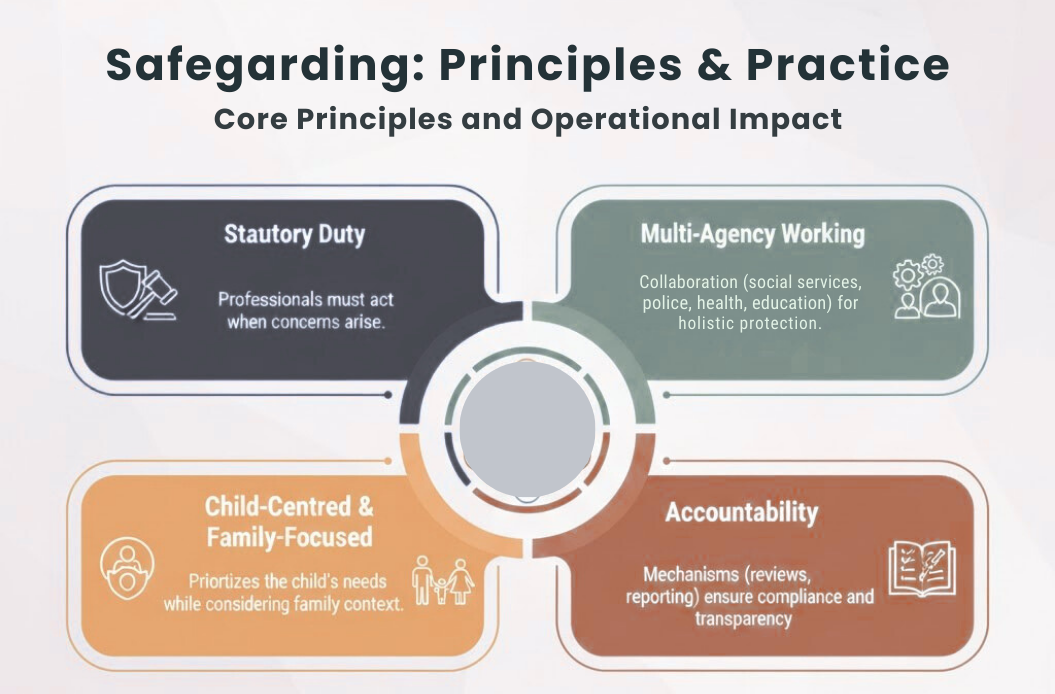 Safegarding: Principles & Practice

Core Principles and Operational Impact

Stautory Duty

Professionals must act when concerns arise.

Multi-Agency Working

Collaboration (social services, police, health, education) for holistic protection.

Child-Centred & Family-Focused

Priortizes the child's needs while considering family context.

Accountability

Mechanisms (reviews, reporting) ensure compliance and transparency